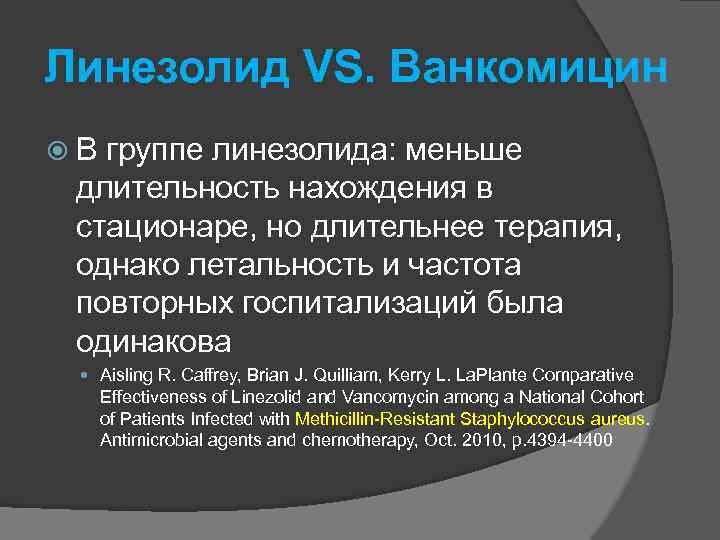 Линезолид VS. Ванкомицин

В группе линезолида: меньше длительность нахождения в стационаре, но длительнее терапия, однако летальность и частота повторных госпитализаций была одинакова

Aisling R. Caffrey, Brian J. Quilliam, Kerry L. LaPlante Comparative Effectiveness of Linezolid and Vancomycin among a National Cohort of Patients Infected with Methicillin-Resistant Staphylococcus aureus. Antimicrobial agents and chemotherapy, Oct. 2010, p.4394-4400